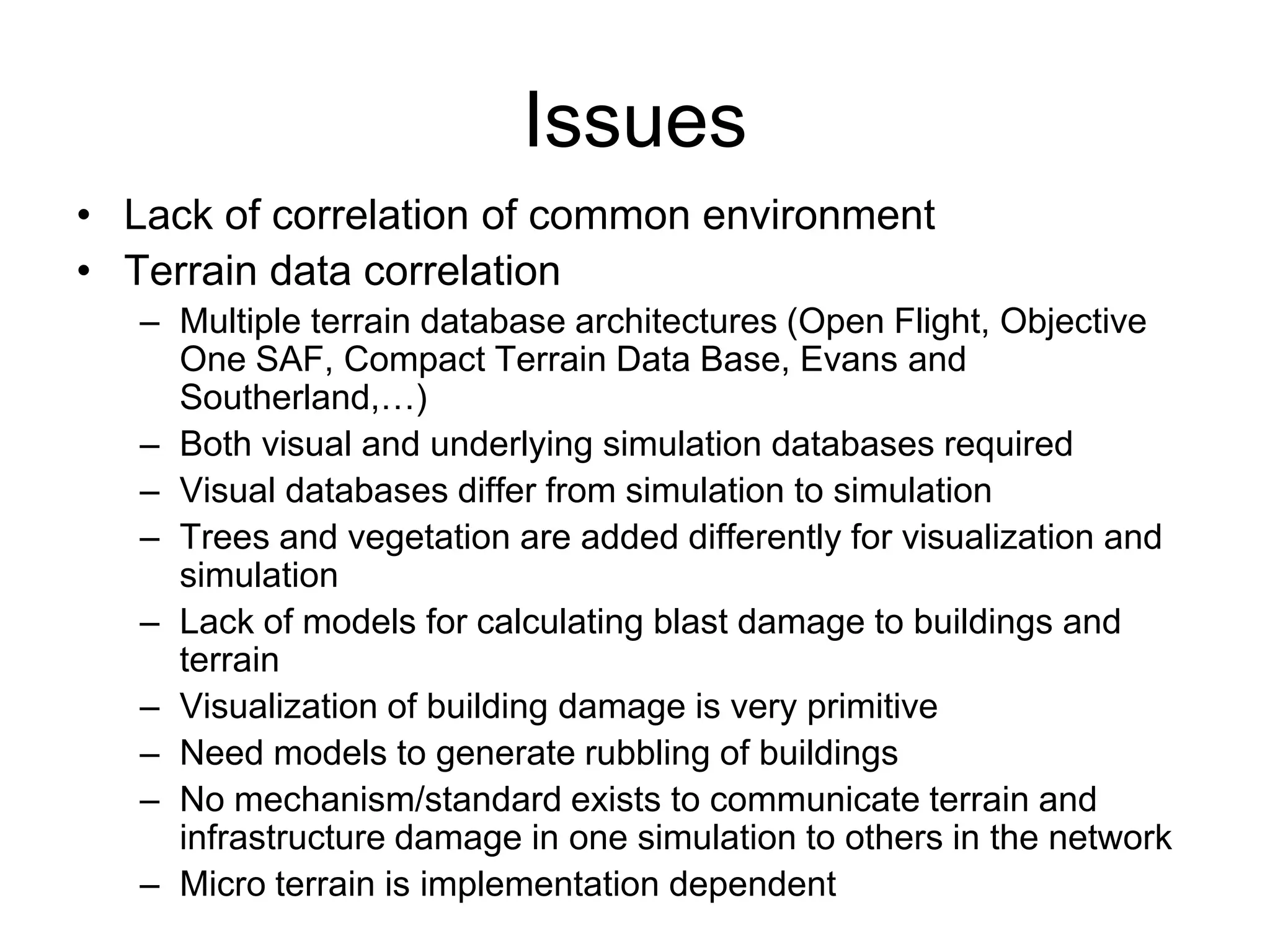 Issues

• Lack of correlation of common environment
• Terrain data correlation
– Multiple terrain database architectures (Open Flight, Objective One SAF, Compact Terrain Data Base, Evans and Southerland,…)
– Both visual and underlying simulation databases required
– Visual databases differ from simulation to simulation
– Trees and vegetation are added differently for visualization and simulation
– Lack of models for calculating blast damage to buildings and terrain
– Visualization of building damage is very primitive
– Need models to generate rubbling of buildings
– No mechanism/standard exists to communicate terrain and infrastructure damage in one simulation to others in the network
– Micro terrain is implementation dependent